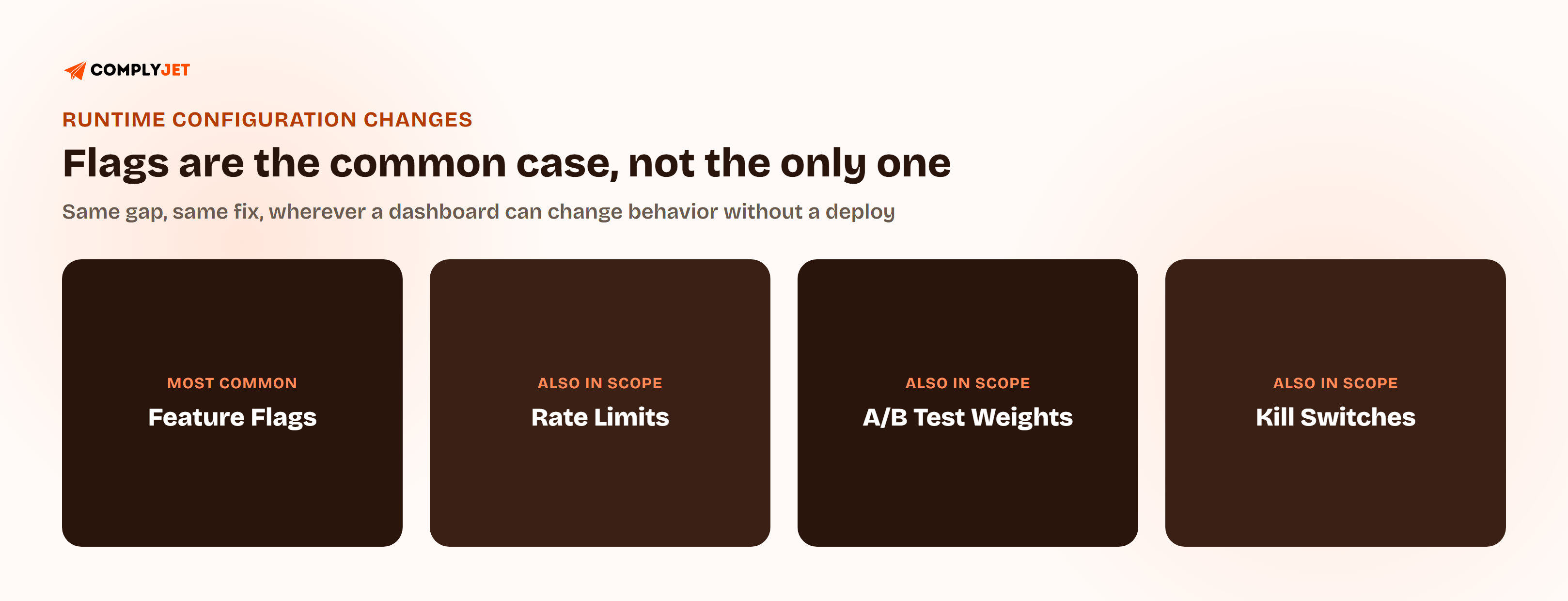 COMPLYJET

RUNTIME CONFIGURATION CHANGES

Flags are the common case, not the only one

Same gap, same fix, wherever a dashboard can change behavior without a deploy

MOST COMMON
Feature Flags

ALSO IN SCOPE
Rate Limits

ALSO IN SCOPE
A/B Test Weights

ALSO IN SCOPE
Kill Switches